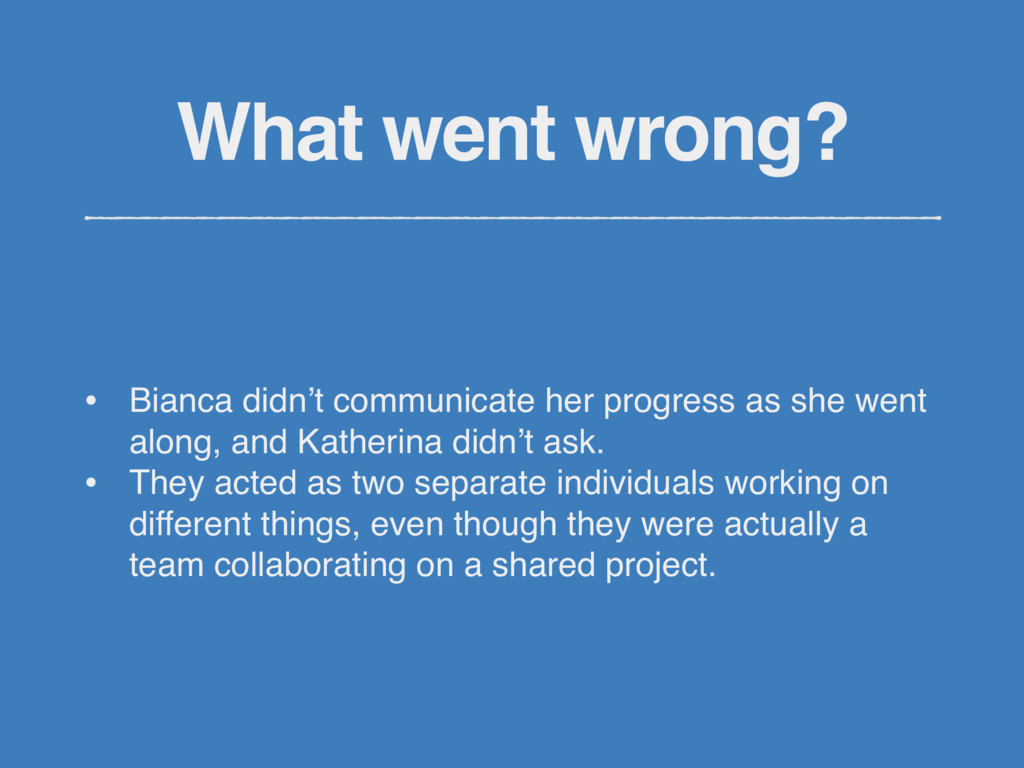 What went wrong?

• Bianca didn’t communicate her progress as she went along, and Katherina didn’t ask.
• They acted as two separate individuals working on different things, even though they were actually a team collaborating on a shared project.